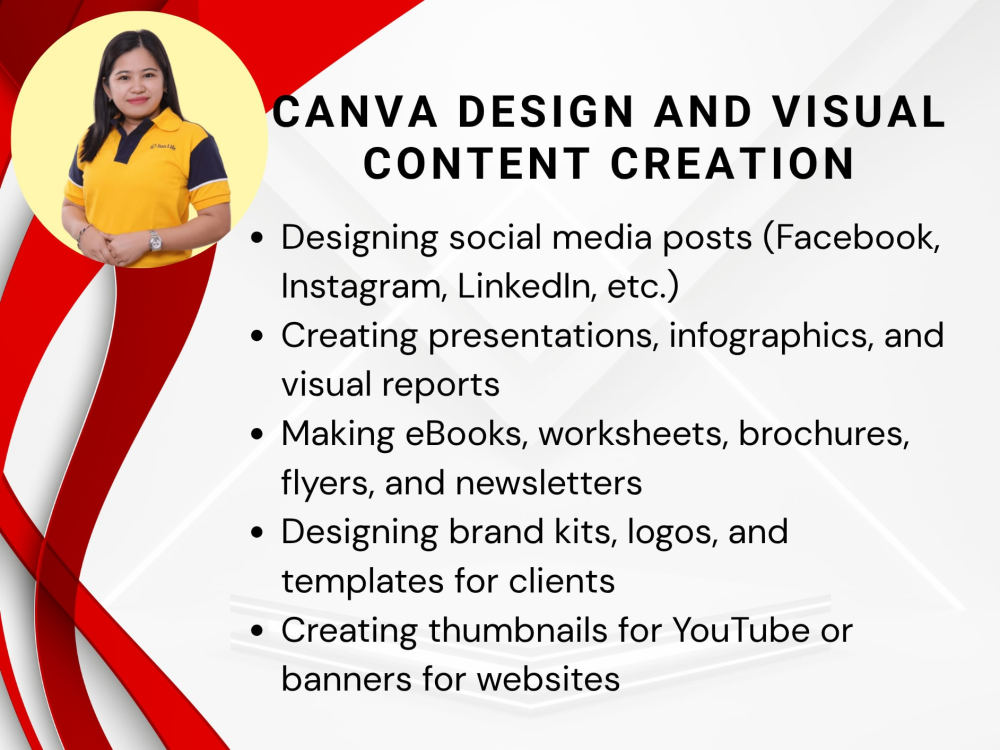 CANVA DESIGN AND VISUAL CONTENT CREATION

• Designing social media posts (Facebook, Instagram, LinkedIn, etc.)
• Creating presentations, infographics, and visual reports
• Making eBooks, worksheets, brochures, flyers, and newsletters
• Designing brand kits, logos, and templates for clients
• Creating thumbnails for YouTube or banners for websites